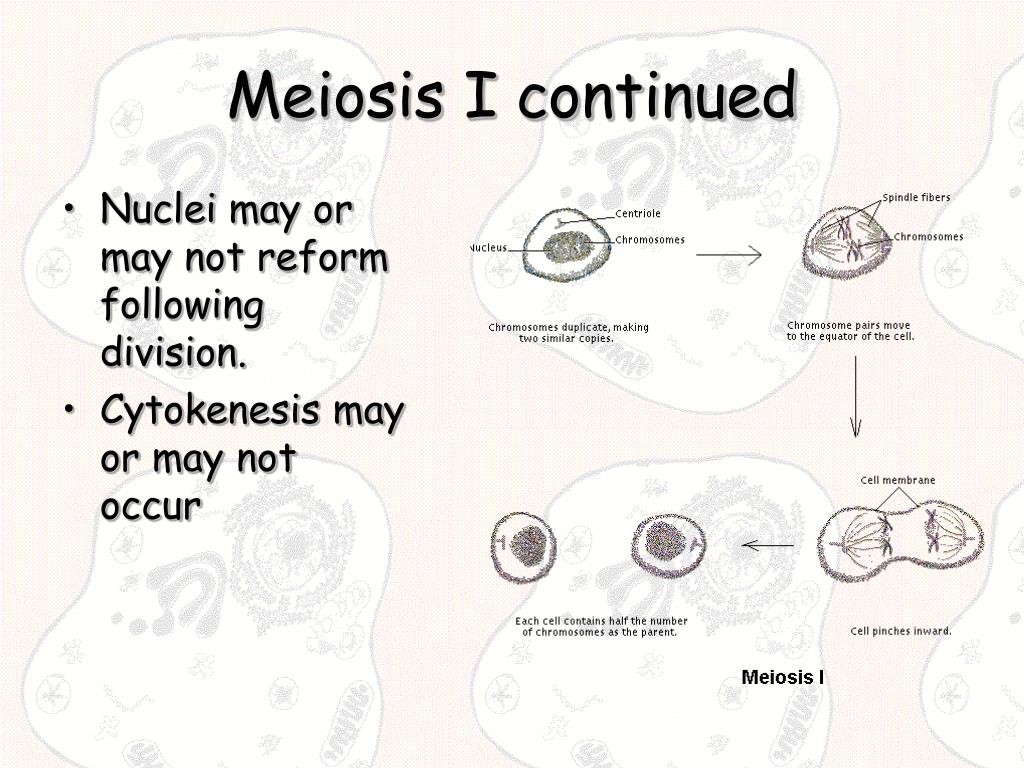 Meiosis I continued

• Nuclei may or may not reform following division.
• Cytokenesis may or may not occur

Centriole
Nucleus
Chromosomes
Chromosomes duplicate, making two similar copies.

Spindle fibers
Chromosomes
Chromosome pairs move to the equator of the cell.

Cell membrane
Cell pinches inward.

Each cell contains half the number of chromosomes as the parent.

Meiosis I